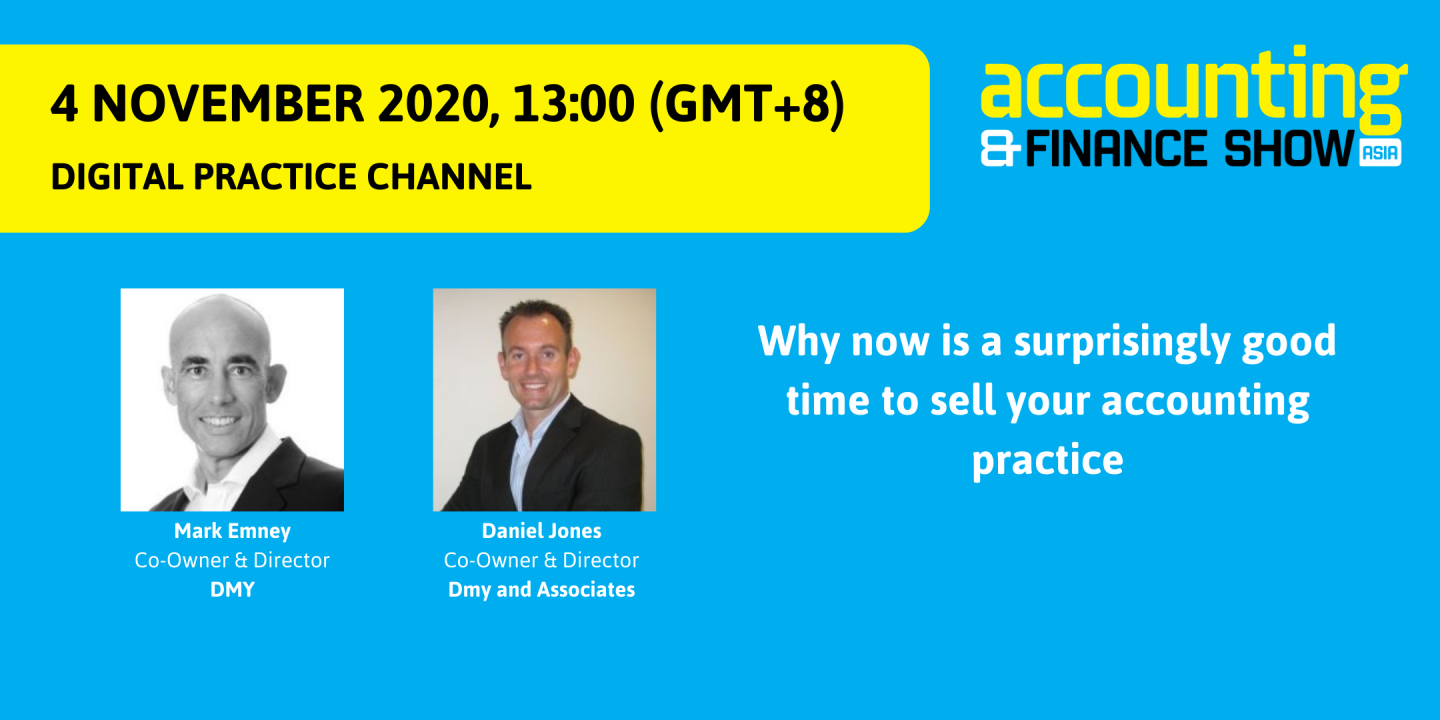 4 NOVEMBER 2020, 13:00 (GMT+8)
DIGITAL PRACTICE CHANNEL

accounting & FINANCE SHOW ASIA

Mark Emney
Co-Owner & Director
DMY

Daniel Jones
Co-Owner & Director
Dmy and Associates

Why now is a surprisingly good time to sell your accounting practice